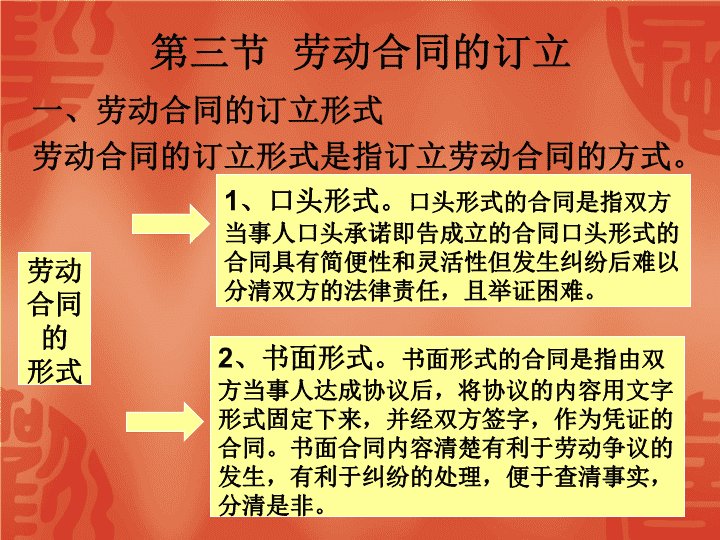 第三节 劳动合同的订立

一、劳动合同的订立形式

劳动合同的订立形式是指订立劳动合同的方式。

劳动合同的形式

1、口头形式。口头形式的合同是指双方当事人口头承诺即告成立的合同口头形式的合同具有简便性和灵活性但发生纠纷后难以分清双方的法律责任，且举证困难。

2、书面形式。书面形式的合同是指由双方当事人达成协议后，将协议的内容用文字形式固定下来，并经双方签字，作为凭证的合同。书面合同内容清楚有利于劳动争议的发生，有利于纠纷的处理，便于查清事实，分清是非。